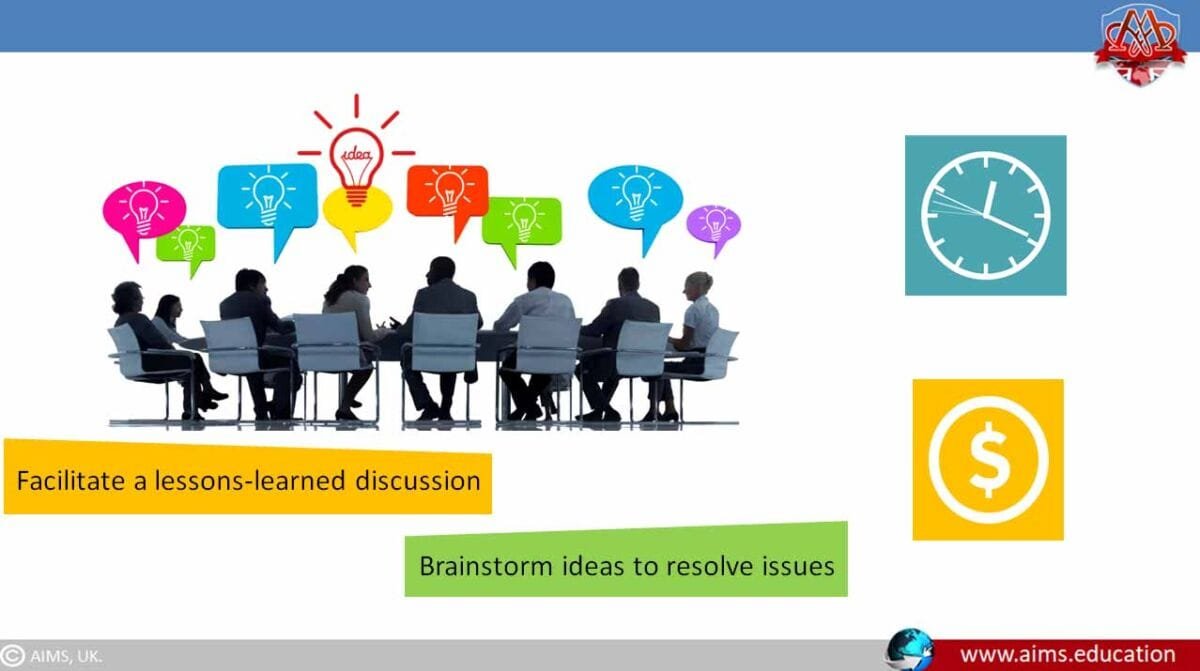 idea

Facilitate a lessons-learned discussion

Brainstorm ideas to resolve issues

$

© AIMS, UK.

www.aims.education